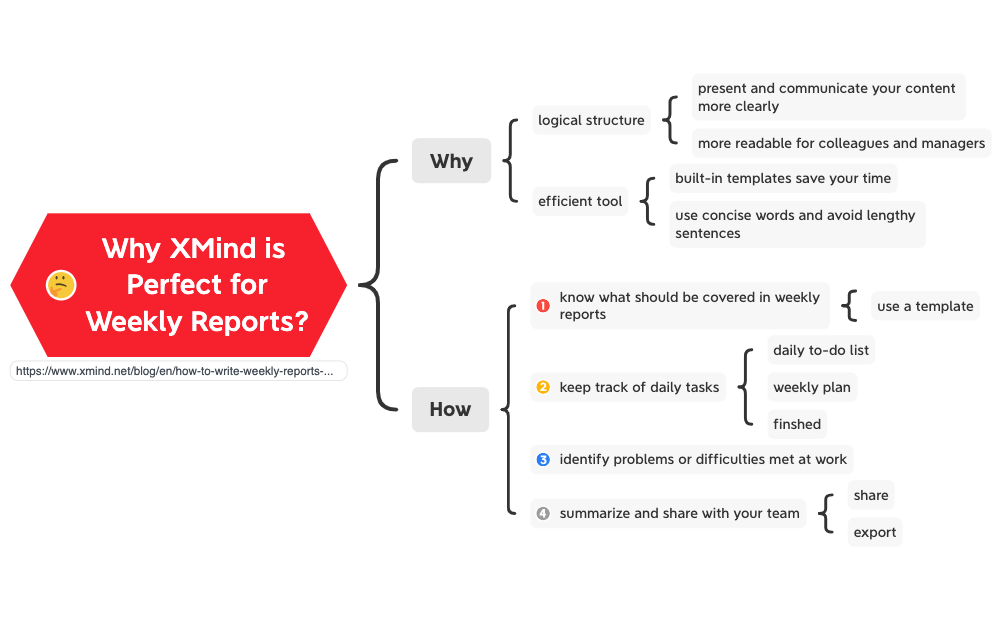 Why XMind is Perfect for Weekly Reports?

https://www.xmind.net/blog/en/how-to-write-weekly-reports-...

Why

logical structure

present and communicate your content more clearly

more readable for colleagues and managers

efficient tool

built-in templates save your time

use concise words and avoid lengthy sentences

How

1 know what should be covered in weekly reports

use a template

2 keep track of daily tasks

daily to-do list

weekly plan

finshed

3 identify problems or difficulties met at work

4 summarize and share with your team

share

export